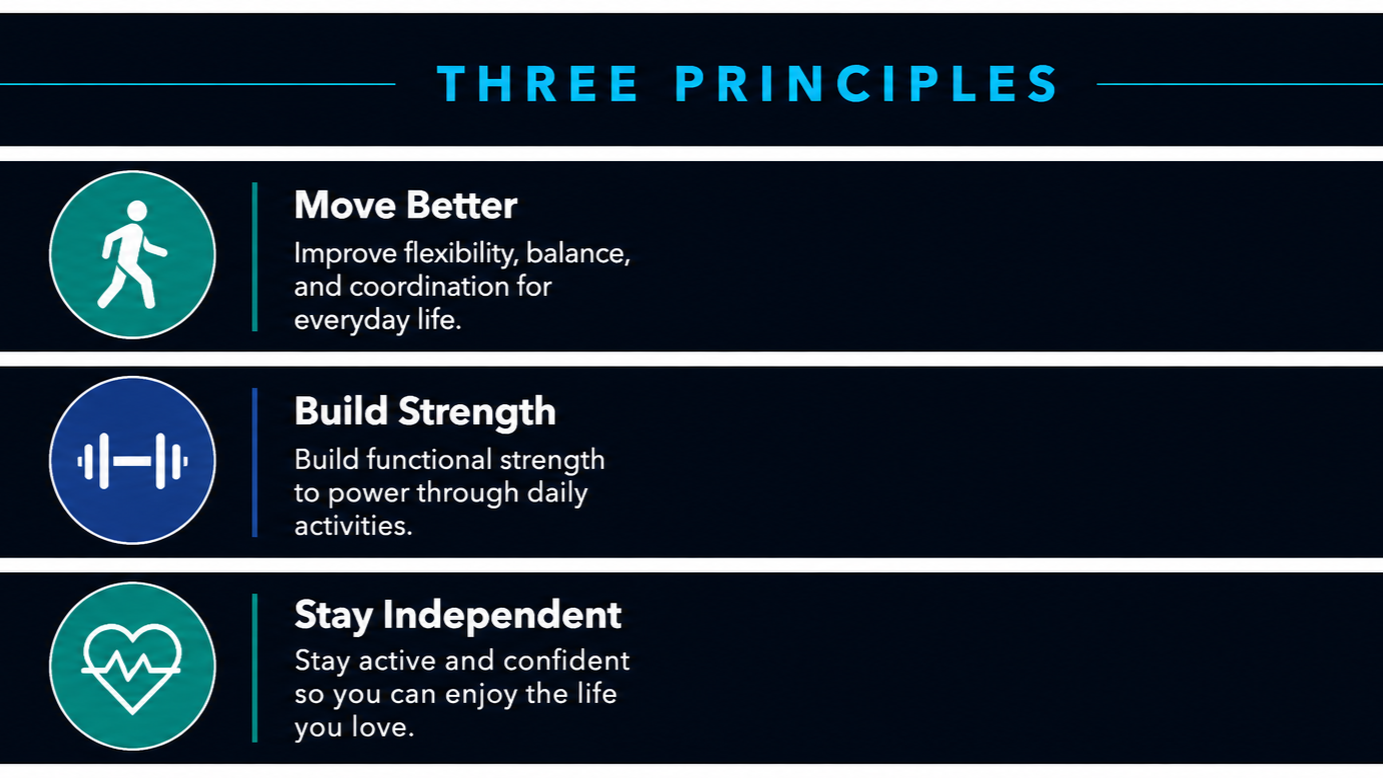 THREE PRINCIPLES

Move Better
Improve flexibility, balance, and coordination for everyday life.

Build Strength
Build functional strength to power through daily activities.

Stay Independent
Stay active and confident so you can enjoy the life you love.